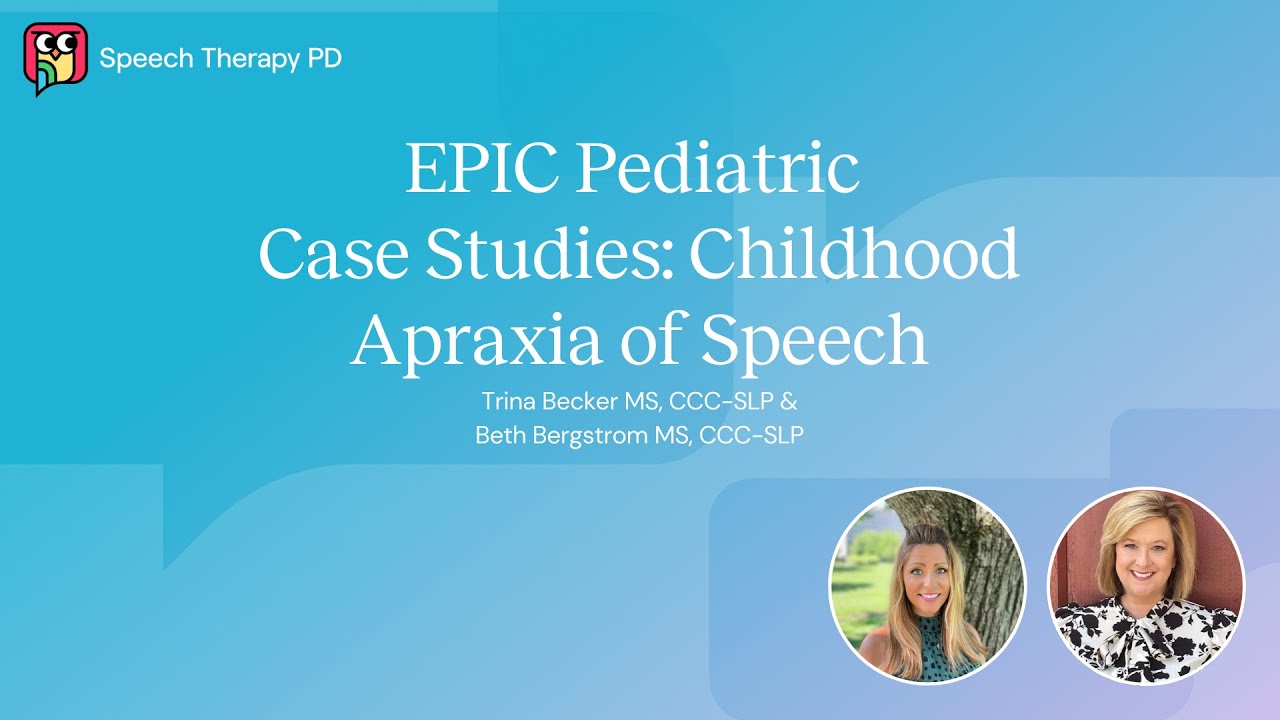 Speech Therapy PD

EPIC Pediatric Case Studies: Childhood Apraxia of Speech

Trina Becker MS, CCC-SLP &
Beth Bergstrom MS, CCC-SLP